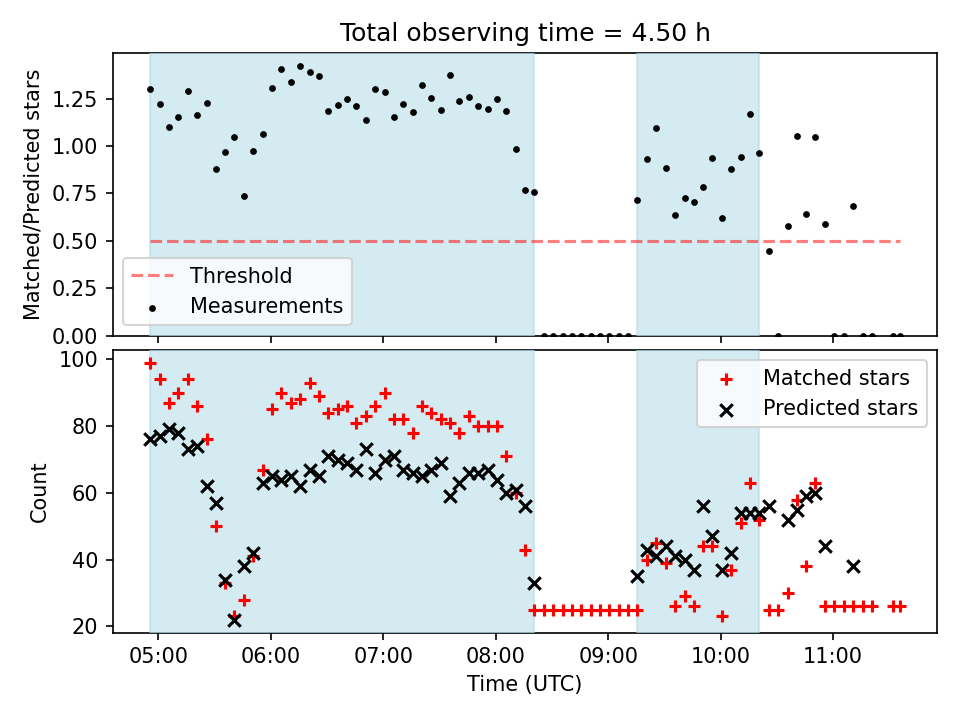 Total observing time = 4.50 h

Matched/Predicted stars

1.25
1.00
0.75
0.50
0.25
0.00

Threshold
Measurements

Count

100
80
60
40
20

Matched stars
Predicted stars

05:00
06:00
07:00
08:00
09:00
10:00
11:00

Time (UTC)